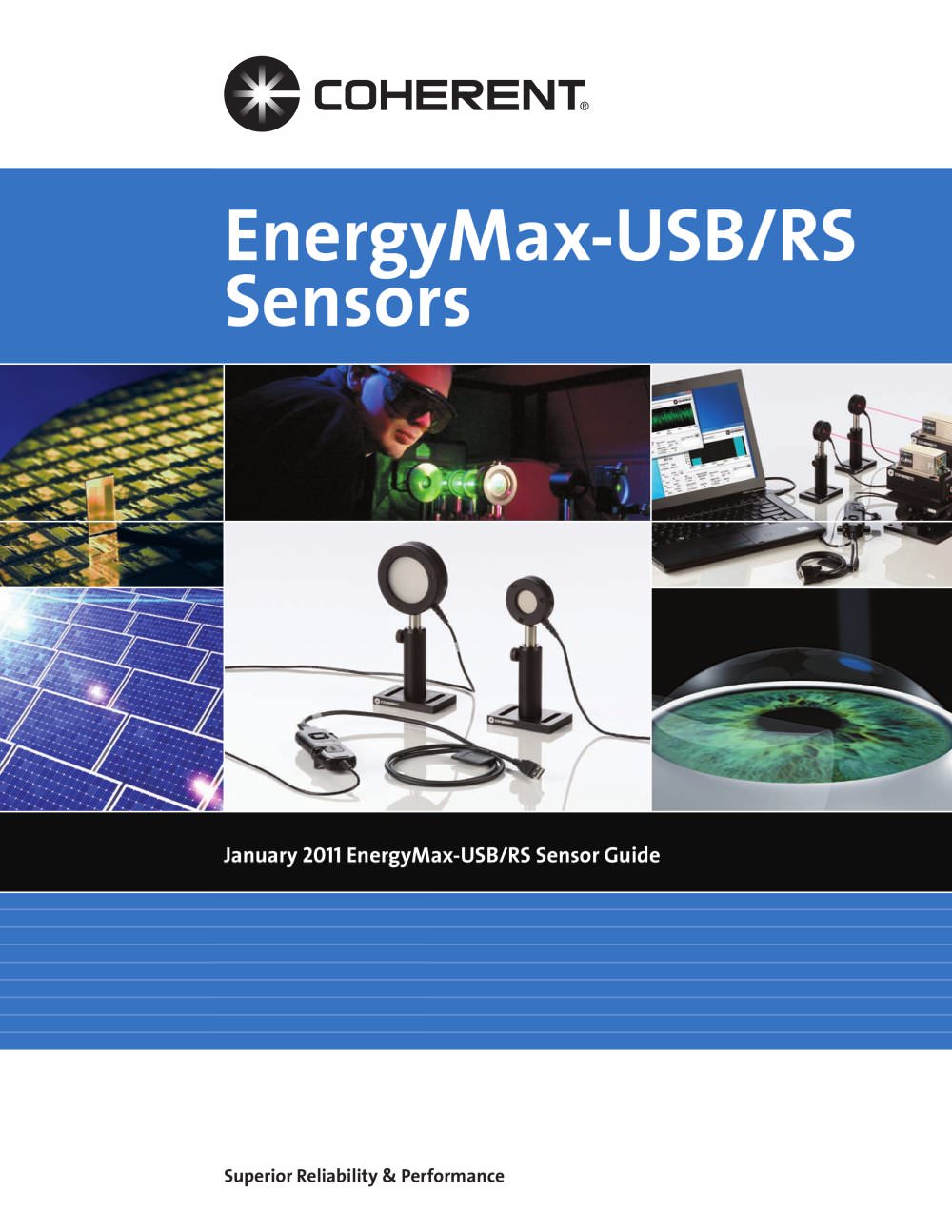 COHERENT®

EnergyMax-USB/RS Sensors

January 2011 EnergyMax-USB/RS Sensor Guide

Superior Reliability & Performance